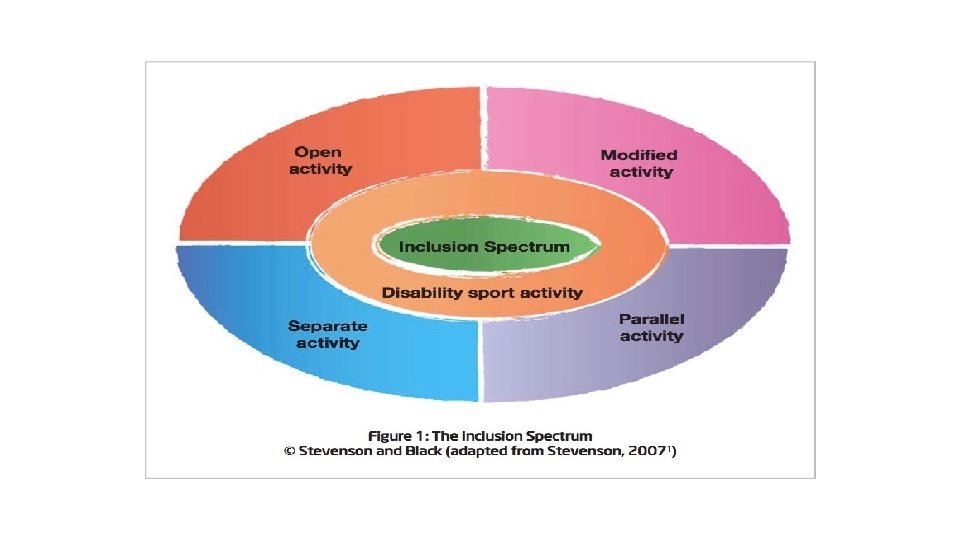 Open activity

Modified activity

Inclusion Spectrum

Disability sport activity

Separate activity

Parallel activity

Figure 1: The Inclusion Spectrum
© Stevenson and Black (adapted from Stevenson, 2007$^1$)